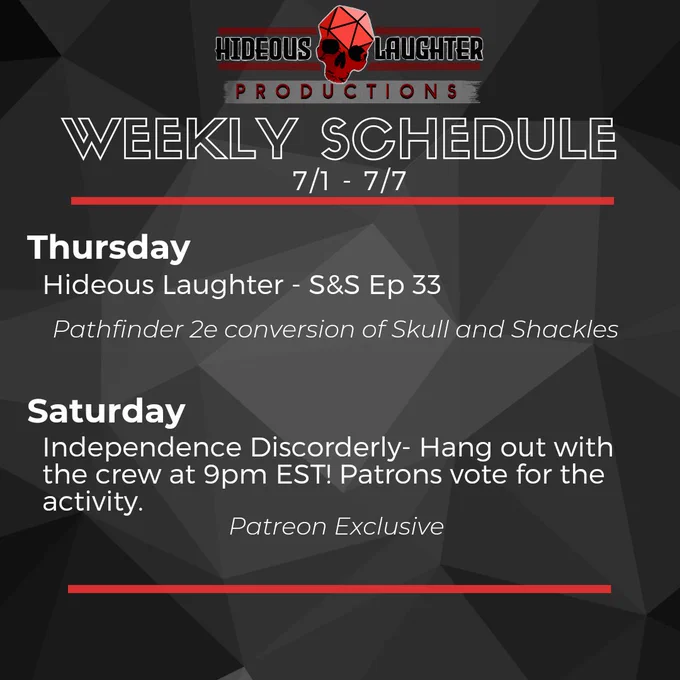 HIDEOUS LAUGHTER
PRODUCTIONS

WEEKLY SCHEDULE
7/1 - 7/7

Thursday
Hideous Laughter - S&S Ep 33
Pathfinder 2e conversion of Skull and Shackles

Saturday
Independence Discorderly- Hang out with the crew at 9pm EST! Patrons vote for the activity.
Patreon Exclusive